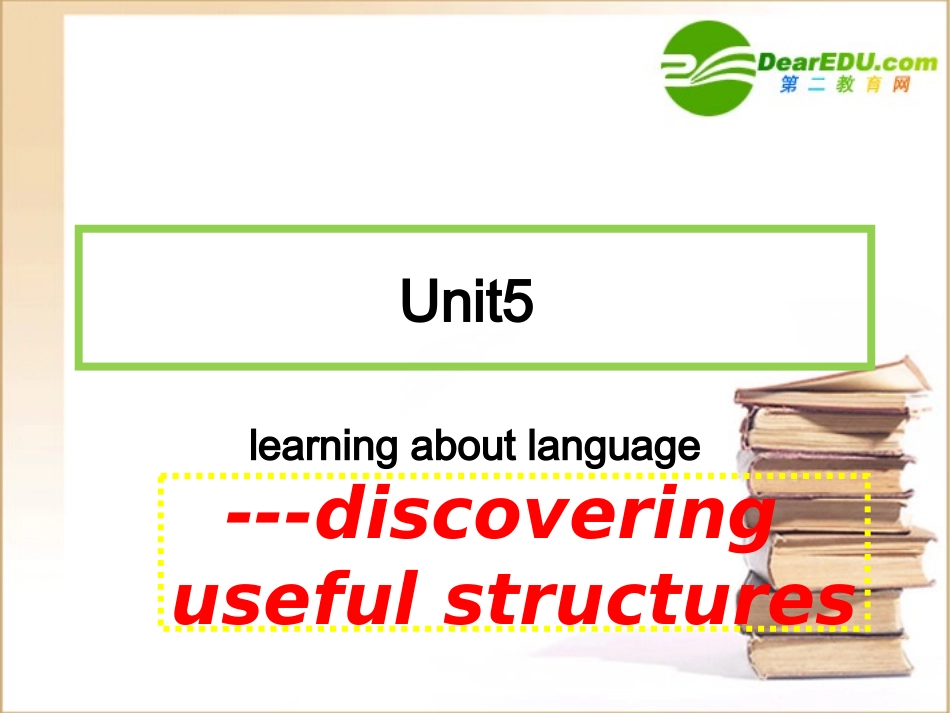 DearEDU.com
第二教育网

Unit5

learning about language

---discovering useful structures